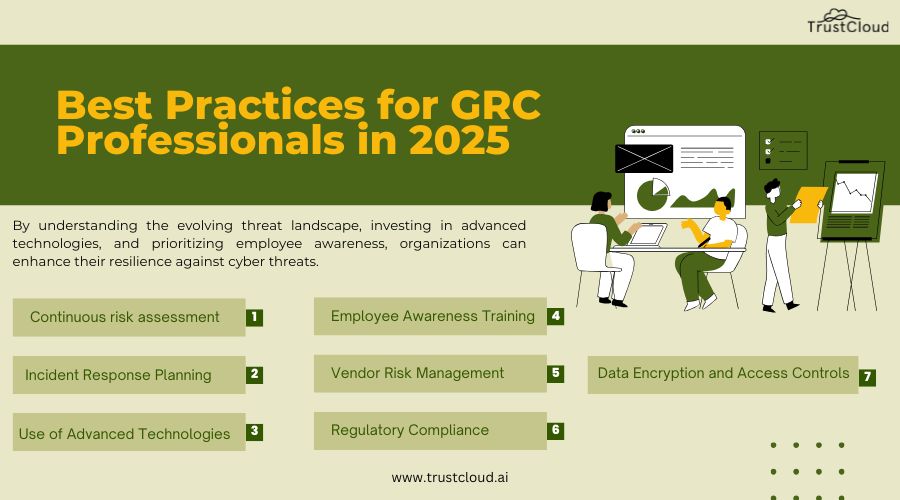 TrustCloud

Best Practices for GRC Professionals in 2025

By understanding the evolving threat landscape, investing in advanced technologies, and prioritizing employee awareness, organizations can enhance their resilience against cyber threats.

Continuous risk assessment 1

Incident Response Planning 2

Use of Advanced Technologies 3

Employee Awareness Training 4

Vendor Risk Management 5

Regulatory Compliance 6

Data Encryption and Access Controls 7

www.trustcloud.ai